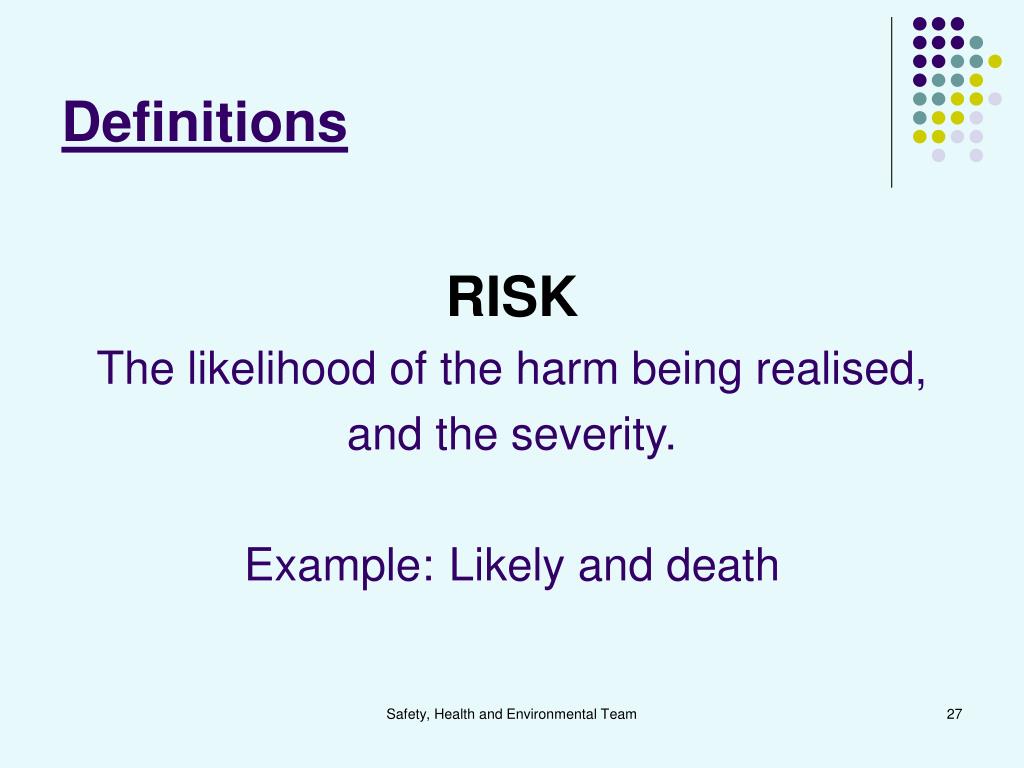 Definitions

RISK

The likelihood of the harm being realised, and the severity.

Example: Likely and death

Safety, Health and Environmental Team

27